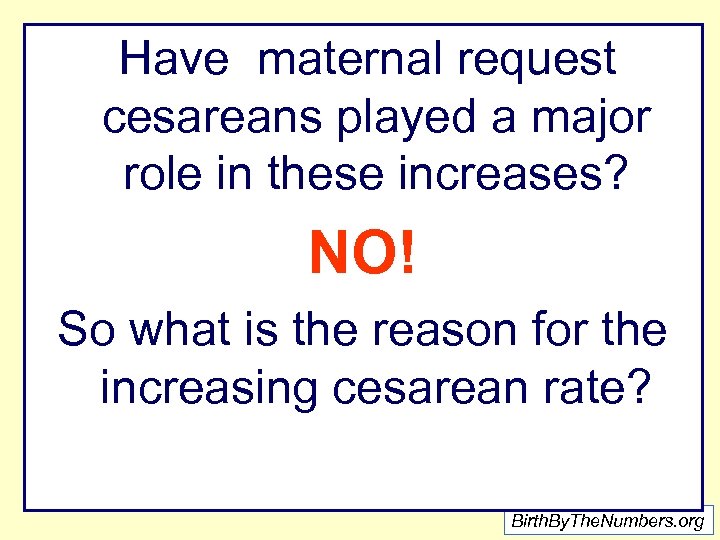 Have maternal request cesareans played a major role in these increases?

NO!

So what is the reason for the increasing cesarean rate?

BirthByTheNumbers.org